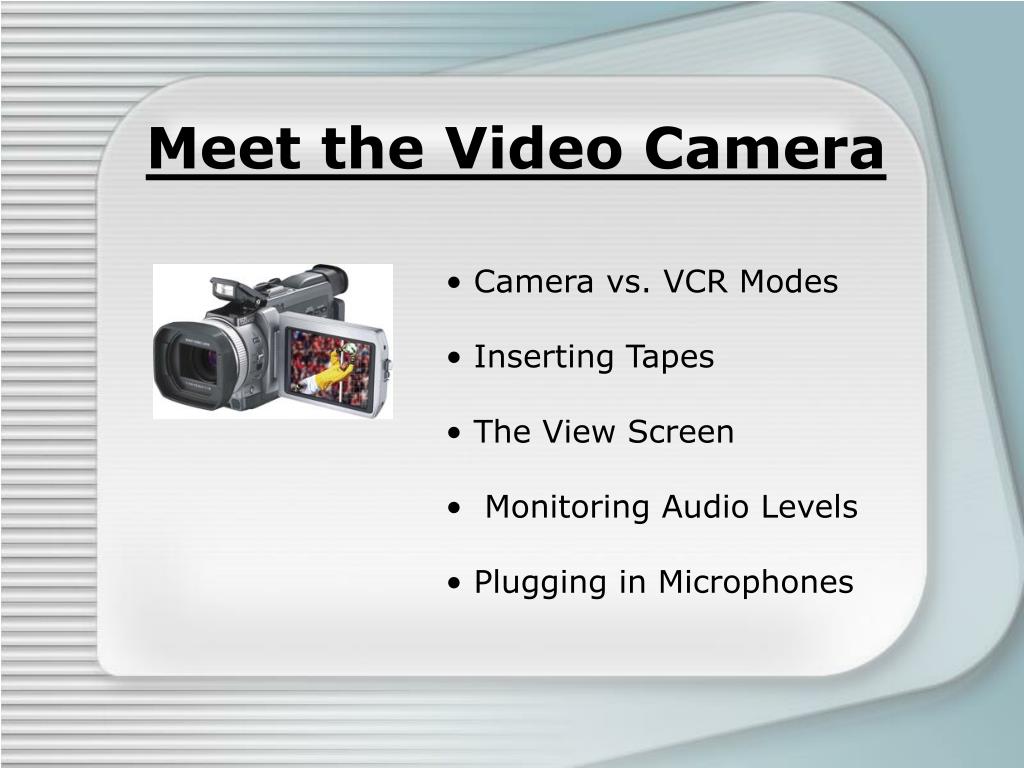 Meet the Video Camera

• Camera vs. VCR Modes

• Inserting Tapes

• The View Screen

• Monitoring Audio Levels

• Plugging in Microphones